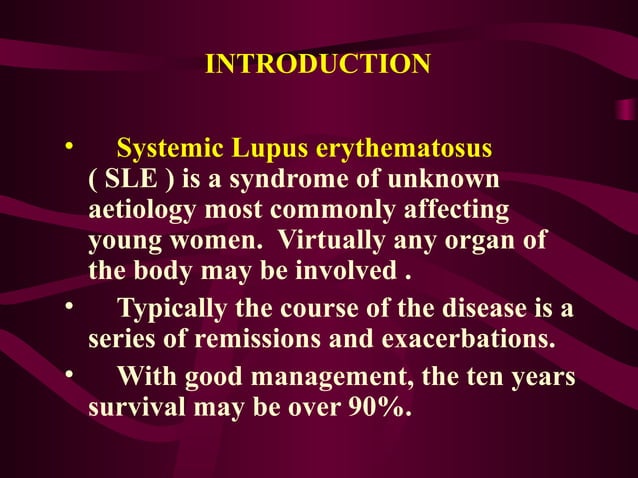 INTRODUCTION

• Systemic Lupus erythematosus ( SLE ) is a syndrome of unknown aetiology most commonly affecting young women. Virtually any organ of the body may be involved .

• Typically the course of the disease is a series of remissions and exacerbations.

• With good management, the ten years survival may be over 90%.